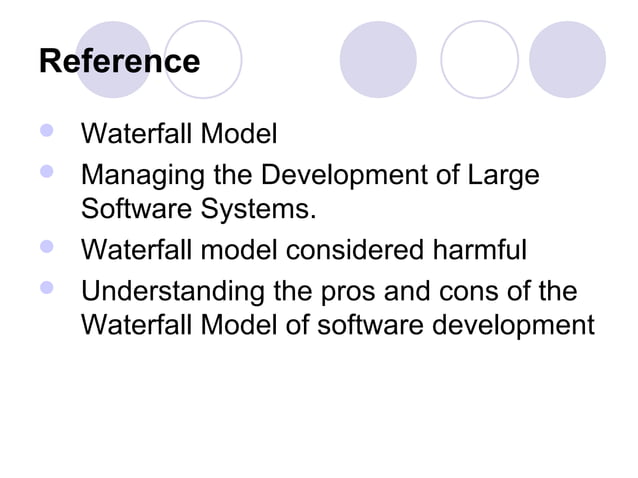 Reference

- Waterfall Model
- Managing the Development of Large Software Systems.
- Waterfall model considered harmful
- Understanding the pros and cons of the Waterfall Model of software development